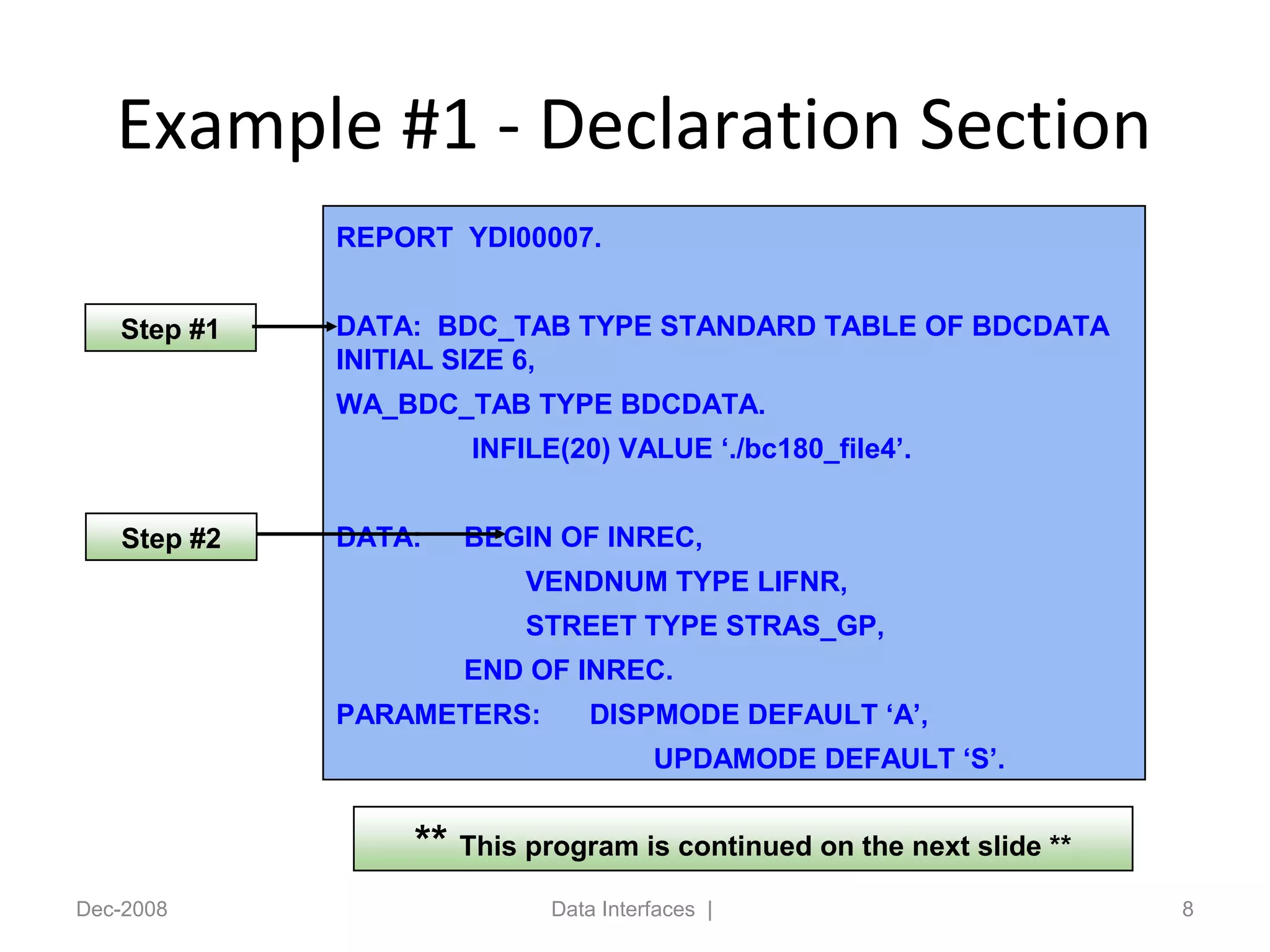 Example #1 - Declaration Section

Step #1

Step #2

REPORT YDI00007.

DATA: BDC_TAB TYPE STANDARD TABLE OF BDCDATA INITIAL SIZE 6,

WA_BDC_TAB TYPE BDCDATA.

INFILE(20) VALUE ‘./bc180_file4’.

DATA: BEGIN OF INREC,

VENDNUM TYPE LIFNR,

STREET TYPE STRAS_GP,

END OF INREC.

PARAMETERS: DISPMODE DEFAULT ‘A’,

UPDAMODE DEFAULT ‘S’.

** This program is continued on the next slide **

Dec-2008

Data Interfaces |

8